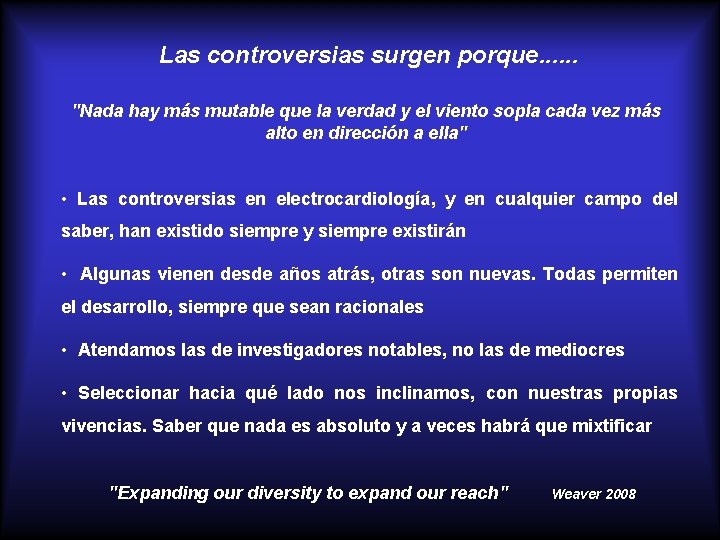 Las controversias surgen porque......

"Nada hay más mutable que la verdad y el viento sopla cada vez más alto en dirección a ella"

• Las controversias en electrocardiología, y en cualquier campo del saber, han existido siempre y siempre existirán

• Algunas vienen desde años atrás, otras son nuevas. Todas permiten el desarrollo, siempre que sean racionales

• Atendamos las de investigadores notables, no las de mediocres

• Seleccionar hacia qué lado nos inclinamos, con nuestras propias vivencias. Saber que nada es absoluto y a veces habrá que mixtificar

"Expanding our diversity to expand our reach" Weaver 2008